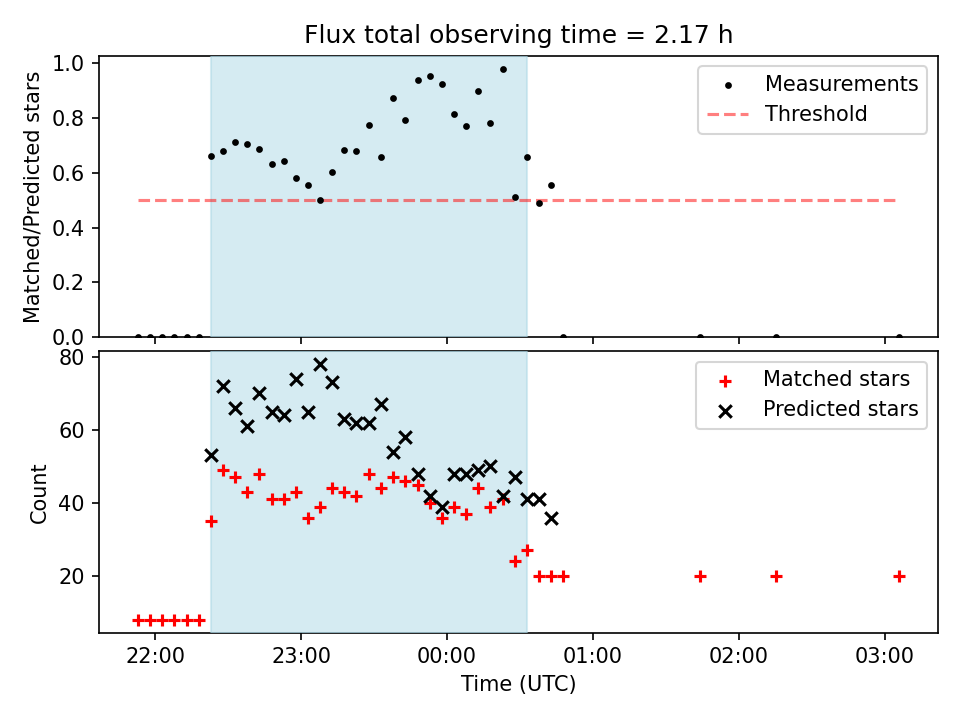 Flux total observing time = 2.17 h

Matched/Predicted stars

1.0
0.8
0.6
0.4
0.2
0.0

Measurements
Threshold

Count

80
60
40
20

Matched stars
Predicted stars

22:00
23:00
00:00
01:00
02:00
03:00

Time (UTC)